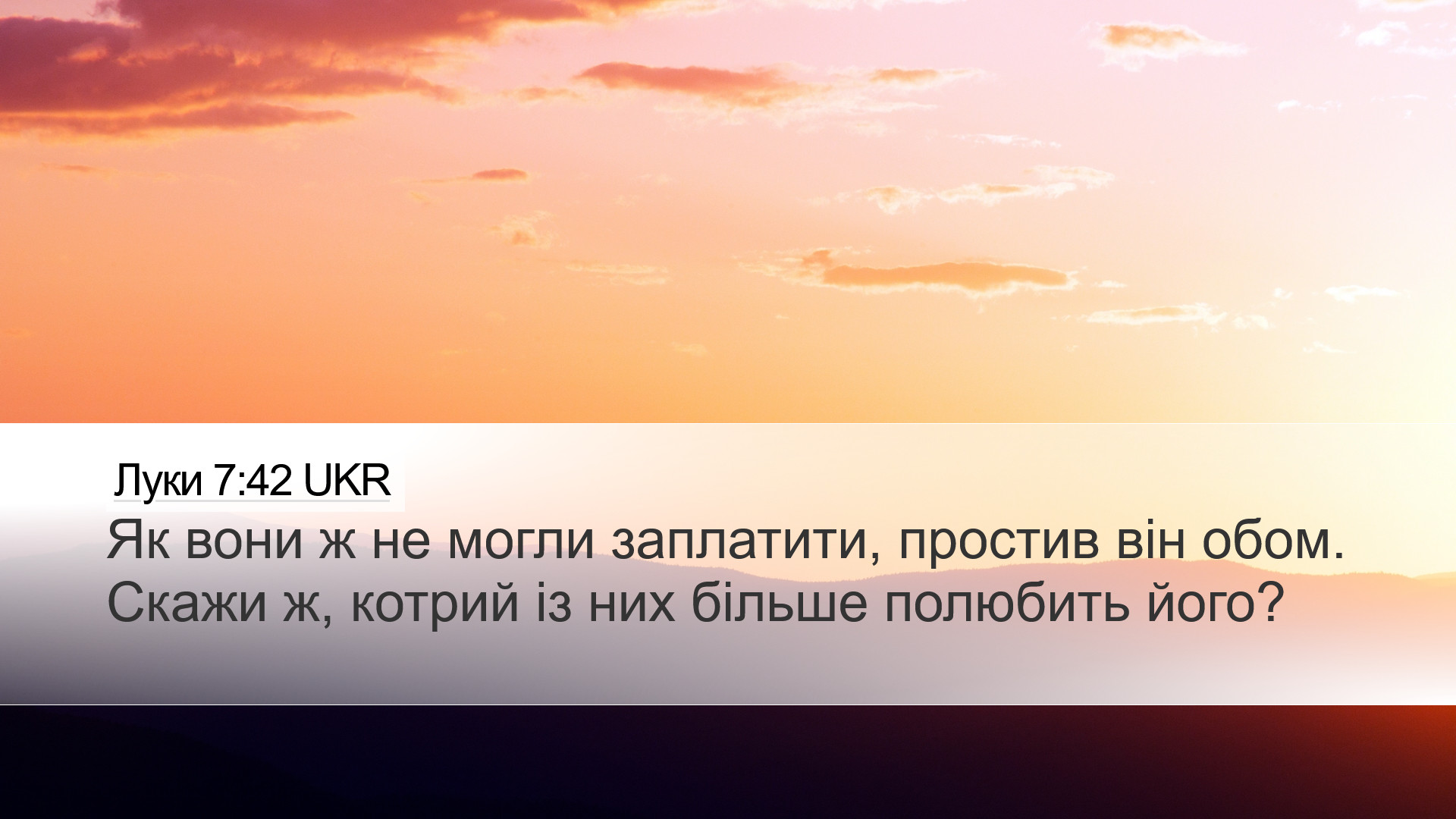 Луки 7:42 UKR

Як вони ж не могли заплатити, простив він обом. Скажи ж, котрий із них більше полюбить його?